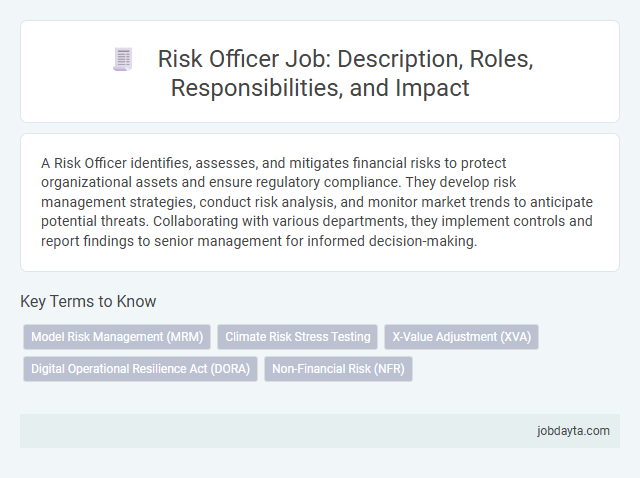 Risk Officer Job: Description, Roles, Responsibilities, and Impact

A Risk Officer identifies, assesses, and mitigates financial risks to protect organizational assets and ensure regulatory compliance. They develop risk management strategies, conduct risk analysis, and monitor market trends to anticipate potential threats. Collaborating with various departments, they implement controls and report findings to senior management for informed decision-making.

Key Terms to Know

Model Risk Management (MRM)
Climate Risk Stress Testing
X-Value Adjustment (XVA)
Digital Operational Resilience Act (DORA)
Non-Financial Risk (NFR)

jobdayta.com